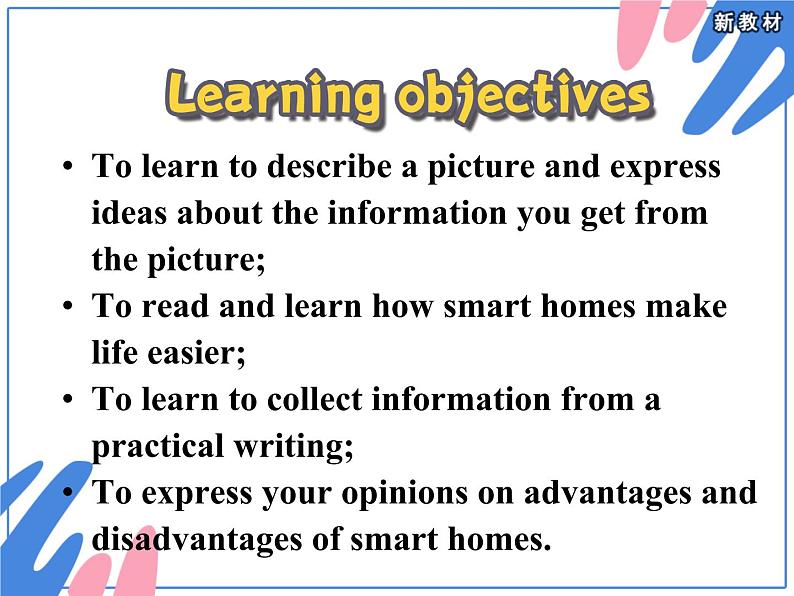 新教材

Learning objectives

• To learn to describe a picture and express ideas about the information you get from the picture;
• To read and learn how smart homes make life easier;
• To learn to collect information from a practical writing;
• To express your opinions on advantages and disadvantages of smart homes.